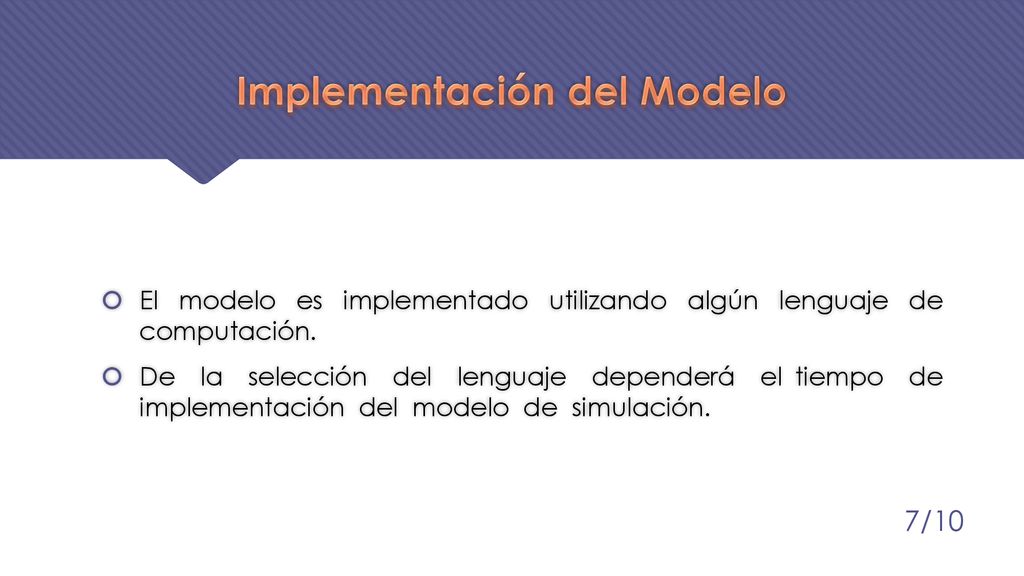 Implementación del Modelo

El modelo es implementado utilizando algún lenguaje de computación.

De la selección del lenguaje dependerá el tiempo de implementación del modelo de simulación.

7/10